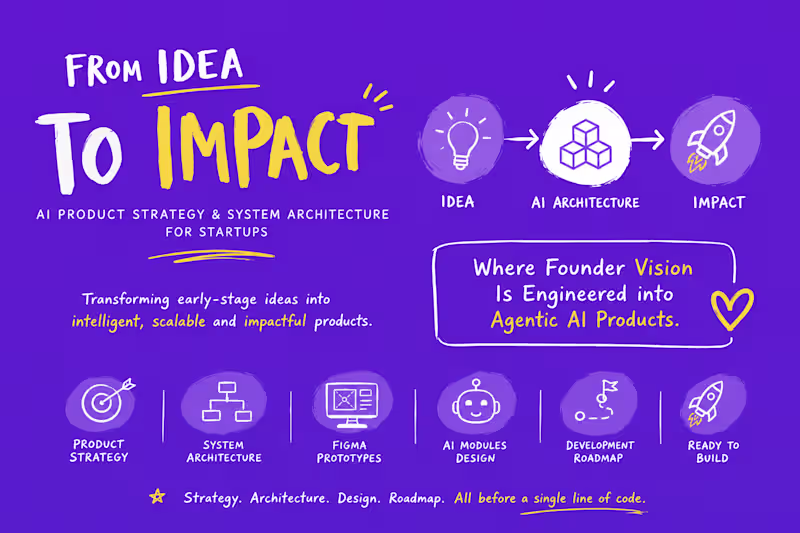 FROM IDEA
TO IMPACT

AI PRODUCT STRATEGY & SYSTEM ARCHITECTURE FOR STARTUPS

Transforming early-stage ideas into intelligent, scalable and impactful products.

IDEA

AI ARCHITECTURE

IMPACT

Where Founder Vision Is Engineered into Agentic AI Products.

PRODUCT STRATEGY

SYSTEM ARCHITECTURE

FIGMA PROTOTYPES

AI MODULES DESIGN

DEVELOPMENT ROADMAP

READY TO BUILD

Strategy. Architecture. Design. Roadmap. All before a single line of code.